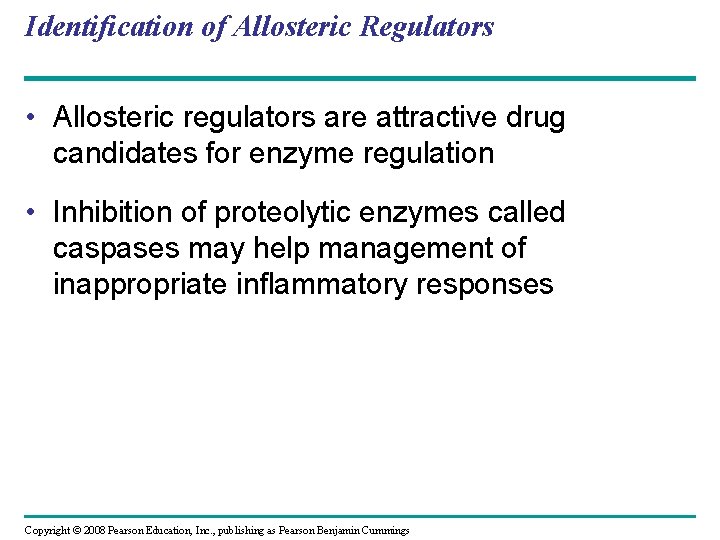 Identification of Allosteric Regulators

• Allosteric regulators are attractive drug candidates for enzyme regulation

• Inhibition of proteolytic enzymes called caspases may help management of inappropriate inflammatory responses

Copyright © 2008 Pearson Education, Inc., publishing as Pearson Benjamin Cummings